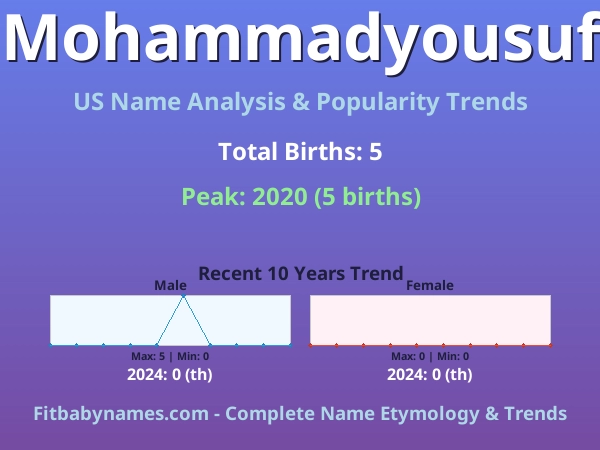 Mohammadyousuf

US Name Analysis & Popularity Trends

Total Births: 5

Peak: 2020 (5 births)

Recent 10 Years Trend

Male

Max: 5 | Min: 0

2024: 0 (th)

Female

Max: 0 | Min: 0

2024: 0 (th)

Fitbabynames.com - Complete Name Etymology & Trends